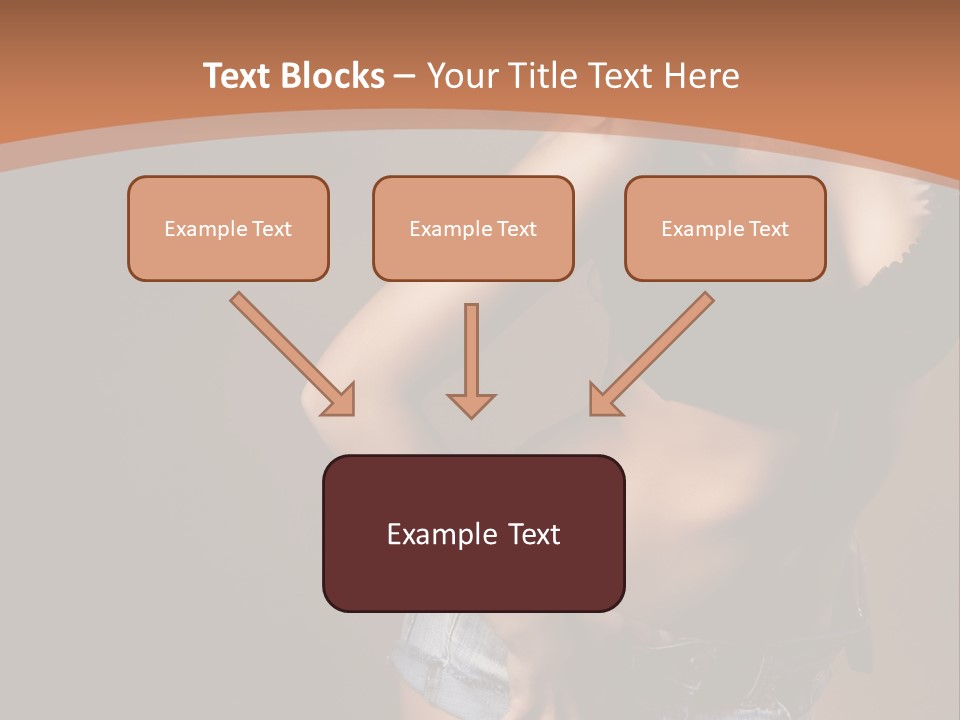 Text Blocks – Your Title Text Here

Example Text

Example Text

Example Text

Example Text